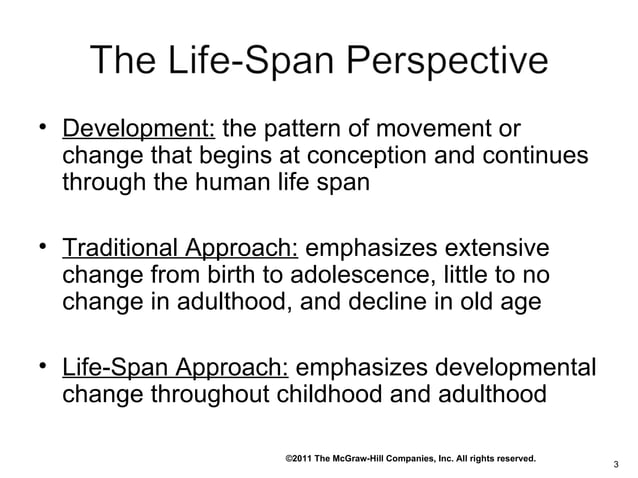 The Life-Span Perspective

• Development: the pattern of movement or change that begins at conception and continues through the human life span

• Traditional Approach: emphasizes extensive change from birth to adolescence, little to no change in adulthood, and decline in old age

• Life-Span Approach: emphasizes developmental change throughout childhood and adulthood

©2011 The McGraw-Hill Companies, Inc. All rights reserved.

3